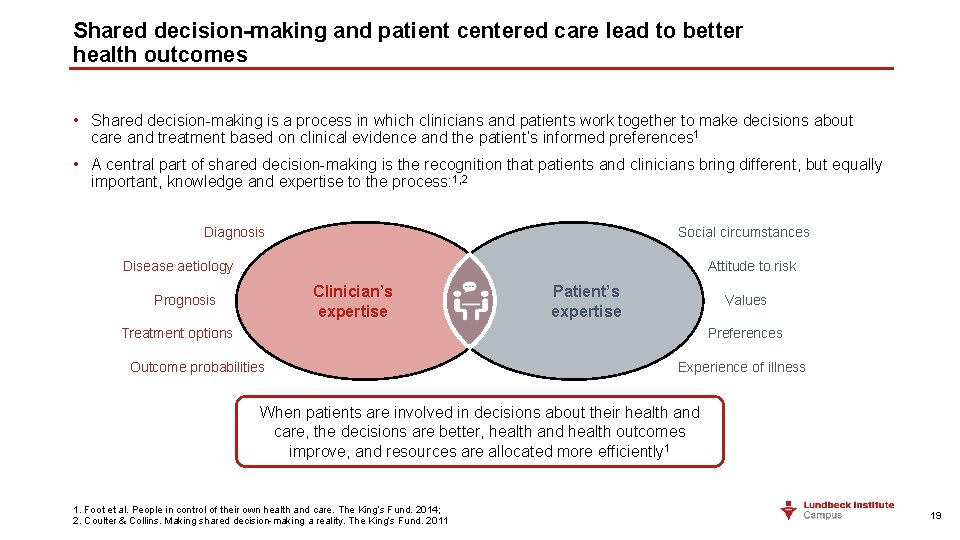 Shared decision-making and patient centered care lead to better health outcomes

• Shared decision-making is a process in which clinicians and patients work together to make decisions about care and treatment based on clinical evidence and the patient's informed preferences$^1$

• A central part of shared decision-making is the recognition that patients and clinicians bring different, but equally important, knowledge and expertise to the process:$^{1,2}$

Diagnosis

Disease aetiology

Prognosis

Treatment options

Outcome probabilities

Clinician's expertise

Patient's expertise

Social circumstances

Attitude to risk

Values

Preferences

Experience of illness

When patients are involved in decisions about their health and care, the decisions are better, health and health outcomes improve, and resources are allocated more efficiently$^1$

1. Foot et al. People in control of their own health and care. The King's Fund. 2014;
2. Coulter & Collins. Making shared decision-making a reality. The King's Fund. 2011

Lundbeck Institute Campus

19